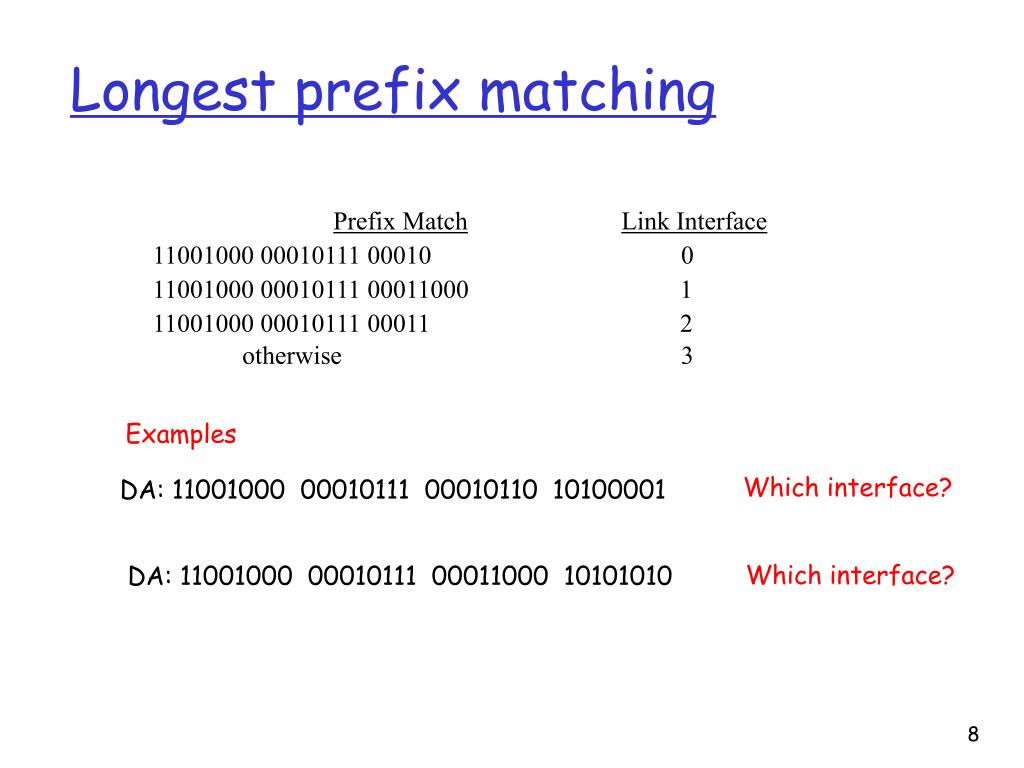 Longest prefix matching

| Prefix Match | Link Interface |
|---|---|
| 11001000 00010111 00010 | 0 |
| 11001000 00010111 00011000 | 1 |
| 11001000 00010111 00011 | 2 |
| otherwise | 3 |

Examples

DA: 11001000 00010111 00010110 10100001

Which interface?

DA: 11001000 00010111 00011000 10101010

Which interface?

8